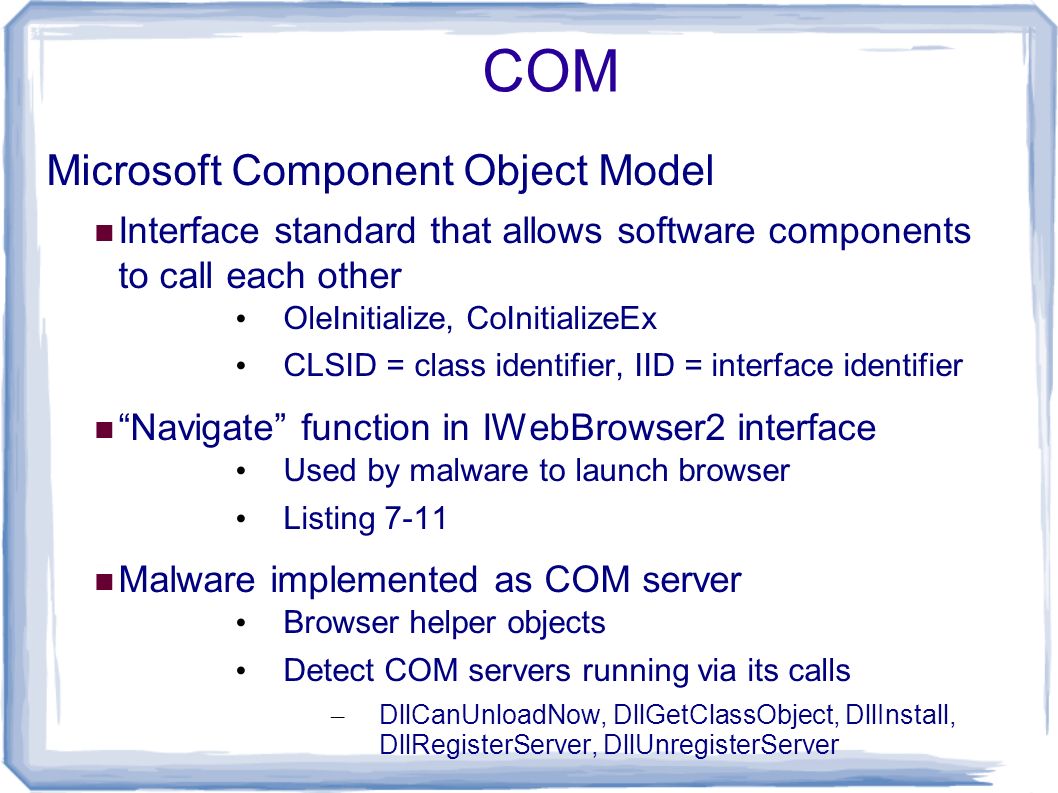 COM

Microsoft Component Object Model

Interface standard that allows software components to call each other

• OleInitialize, CoInitializeEx

• CLSID = class identifier, IID = interface identifier

“Navigate” function in IWebBrowser2 interface

• Used by malware to launch browser

• Listing 7-11

Malware implemented as COM server

• Browser helper objects

• Detect COM servers running via its calls

– DllCanUnloadNow, DllGetClassObject, DllInstall, DllRegisterServer, DllUnregisterServer